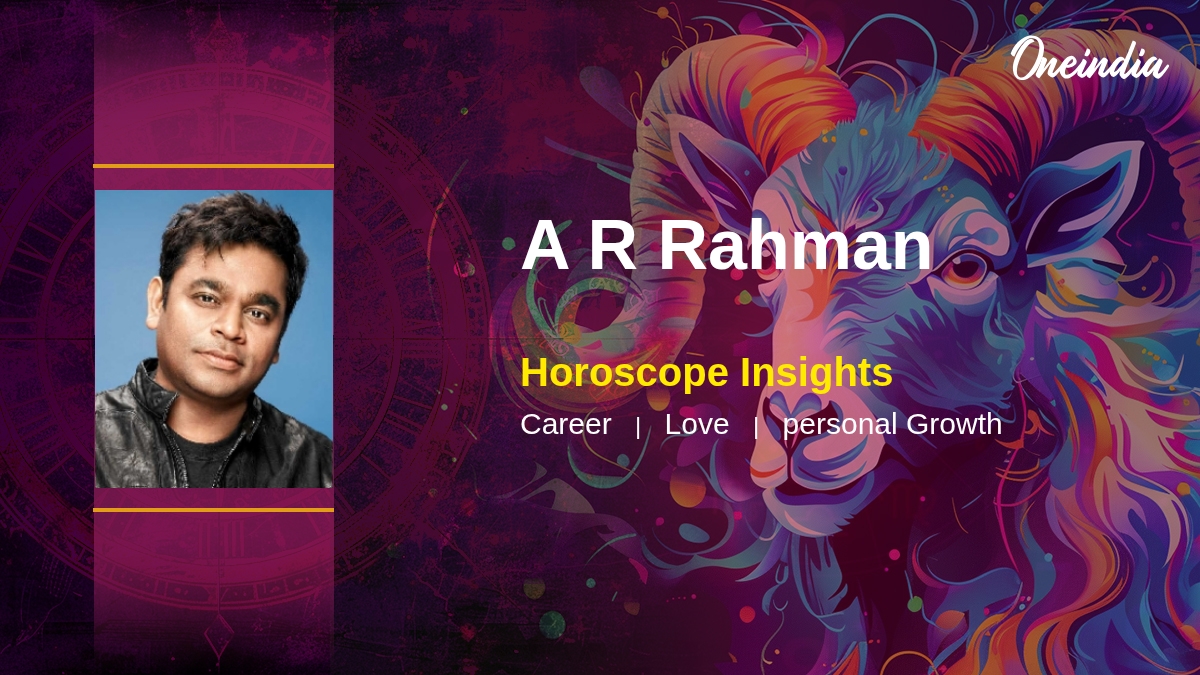 Oneindia

A R Rahman

Horoscope Insights

Career | Love | personal Growth